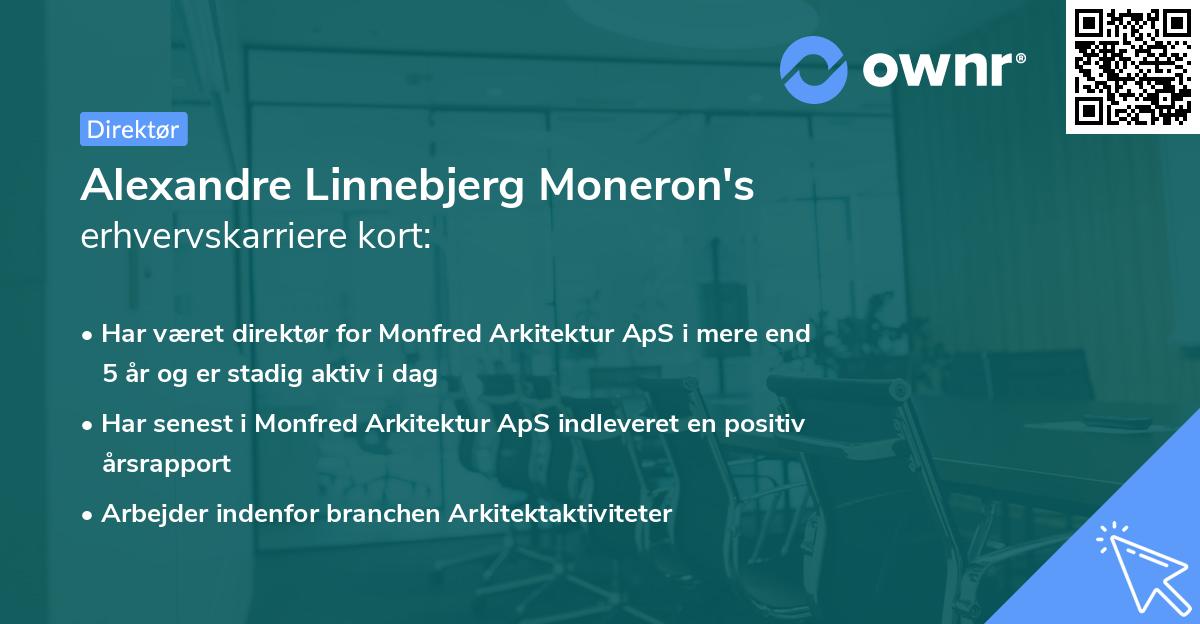 ownr®

Direktør

Alexandre Linnebjerg Moneron's
erhvervskarriere kort:

• Har været direktør for Monfred Arkitektur ApS i mere end 5 år og er stadig aktiv i dag
• Har senest i Monfred Arkitektur ApS indleveret en positiv årsrapport
• Arbejder indenfor branchen Arkitektaktiviteter